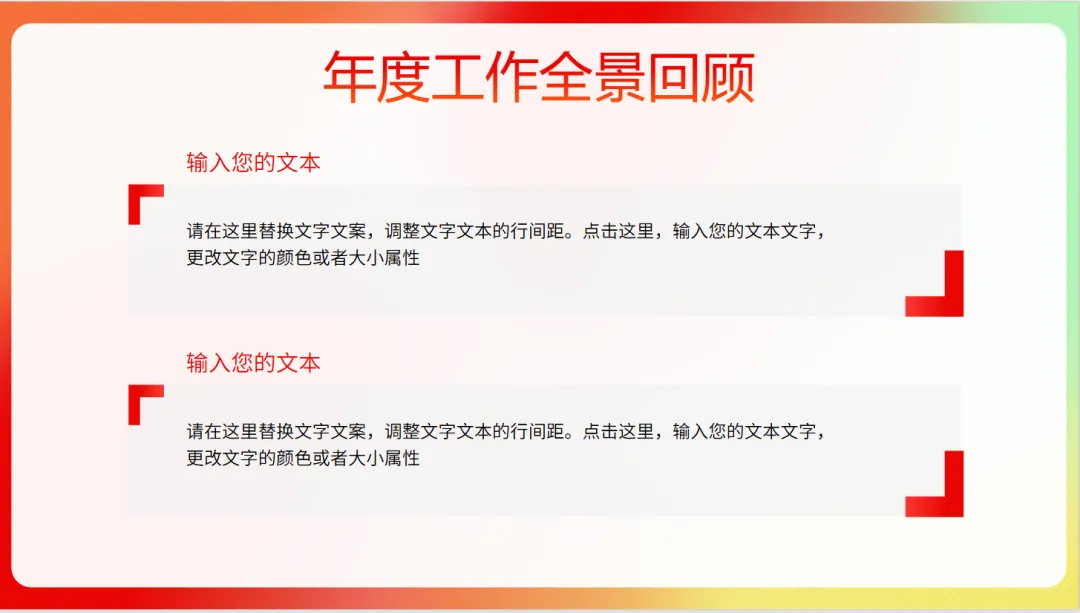 年度工作全景回顾

输入您的文本

请在这里替换文字文案，调整文字文本的行间距。点击这里，输入您的文本文字，更改文字的颜色或者大小属性

输入您的文本

请在这里替换文字文案，调整文字文本的行间距。点击这里，输入您的文本文字，更改文字的颜色或者大小属性